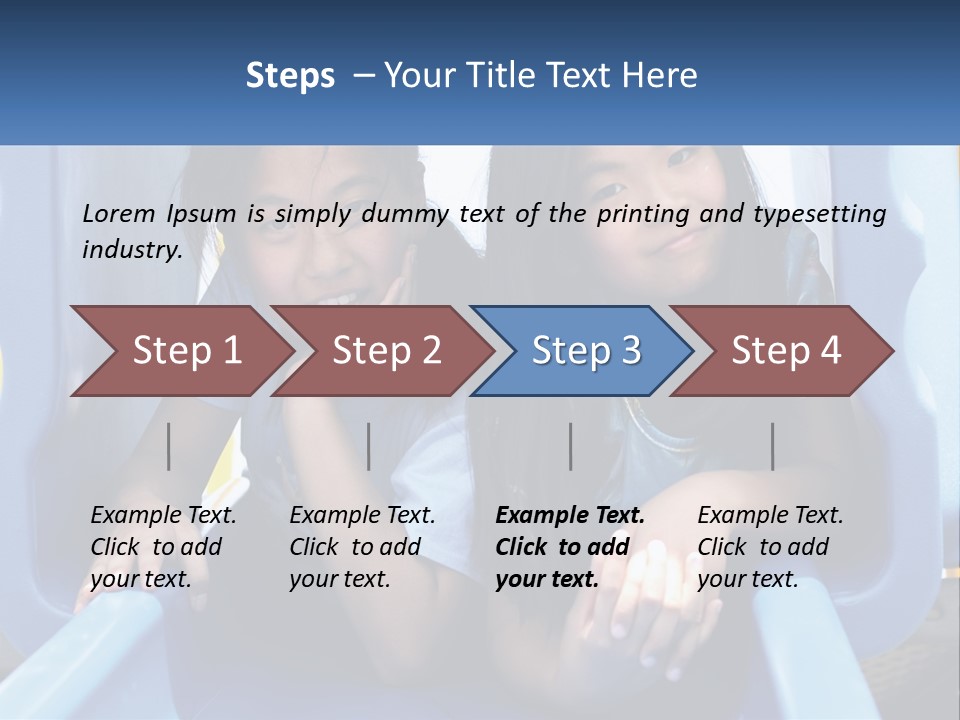 Steps – Your Title Text Here

Lorem Ipsum is simply dummy text of the printing and typesetting industry.

Step 1

Step 2

Step 3

Step 4

Example Text. Click to add your text.

Example Text. Click to add your text.

Example Text. Click to add your text.

Example Text. Click to add your text.